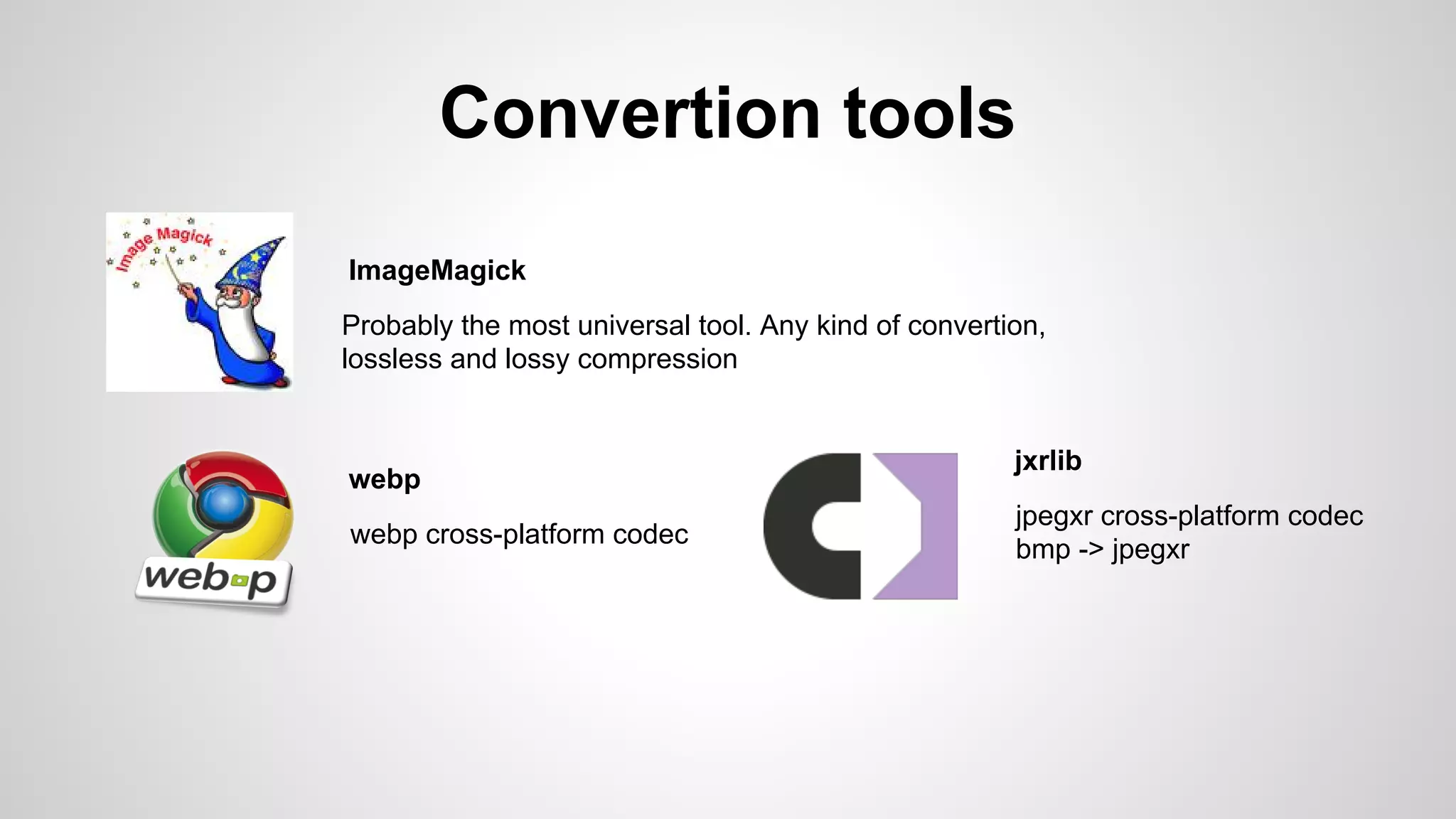 Convertion tools

Image Magick

ImageMagick

Probably the most universal tool. Any kind of convertion, lossless and lossy compression

webp

webp

webp cross-platform codec

jxrlib

jpegxr cross-platform codec
bmp -> jpegxr